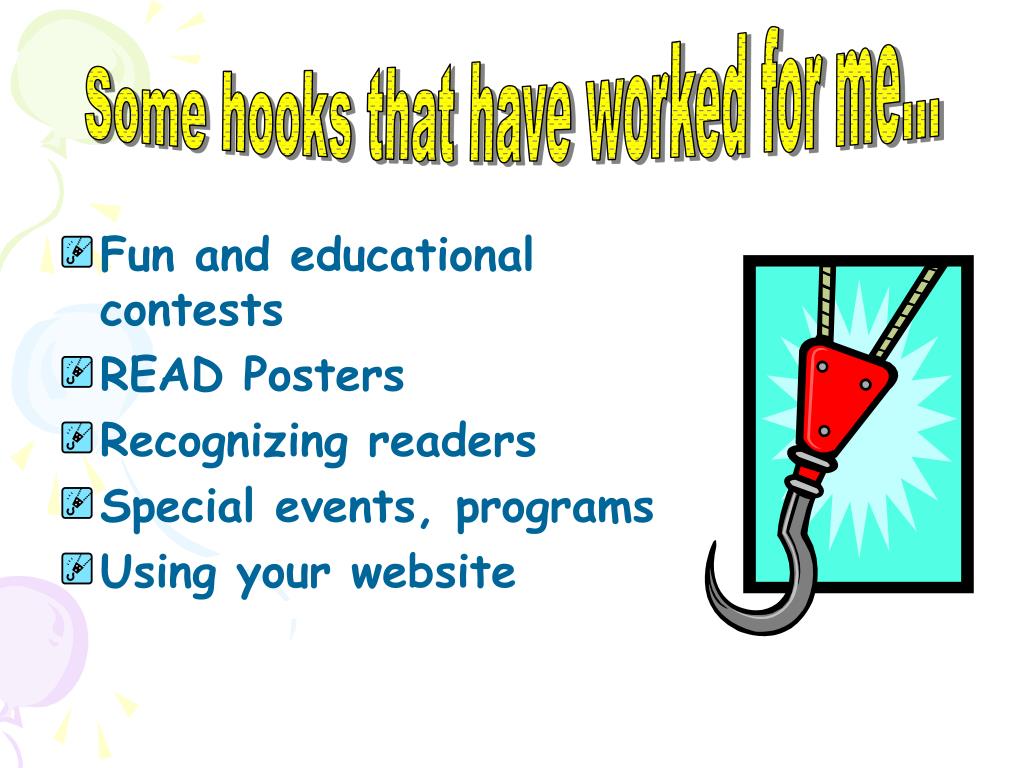 Some hooks that have worked for me...

Fun and educational contests
READ Posters
Recognizing readers
Special events, programs
Using your website